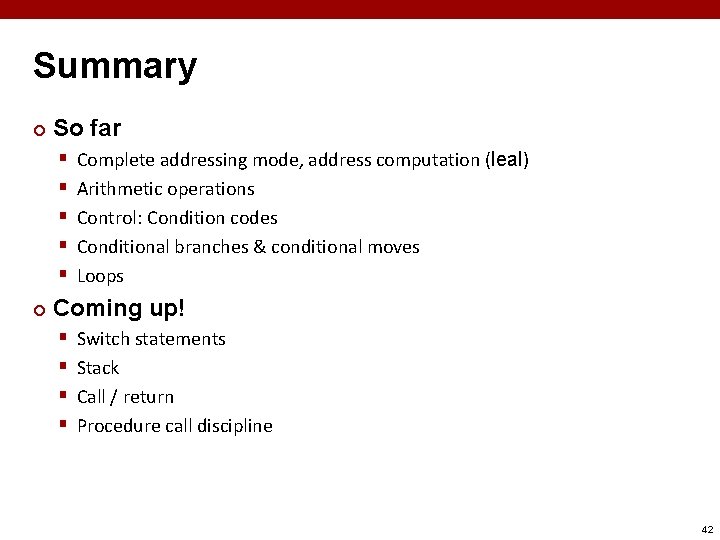 Summary

So far
- Complete addressing mode, address computation (leal)
- Arithmetic operations
- Control: Condition codes
- Conditional branches & conditional moves
- Loops

Coming up!
- Switch statements
- Stack
- Call / return
- Procedure call discipline

42